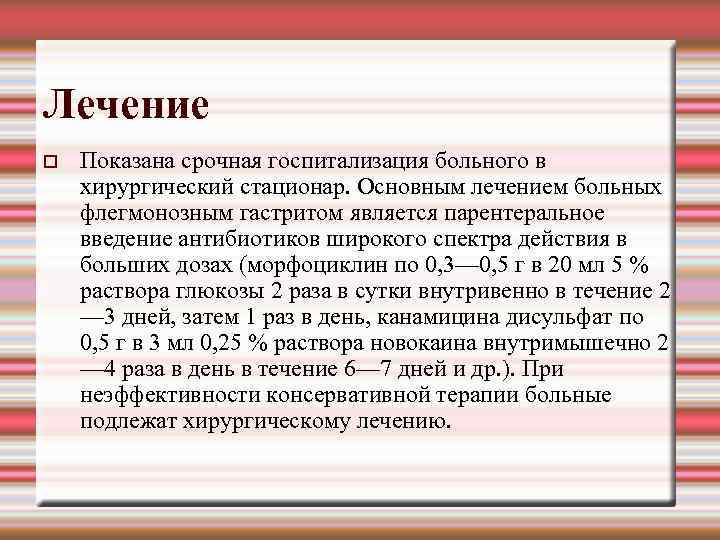 Лечение

Показана срочная госпитализация больного в хирургический стационар. Основным лечением больных флегмонозным гастритом является парентеральное введение антибиотиков широкого спектра действия в больших дозах (морфоциклин по 0,3—0,5 г в 20 мл 5 % раствора глюкозы 2 раза в сутки внутривенно в течение 2—3 дней, затем 1 раз в день, канамицина дисульфат по 0,5 г в 3 мл 0,25 % раствора новокаина внутримышечно 2—4 раза в день в течение 6—7 дней и др.). При неэффективности консервативной терапии больные подлежат хирургическому лечению.